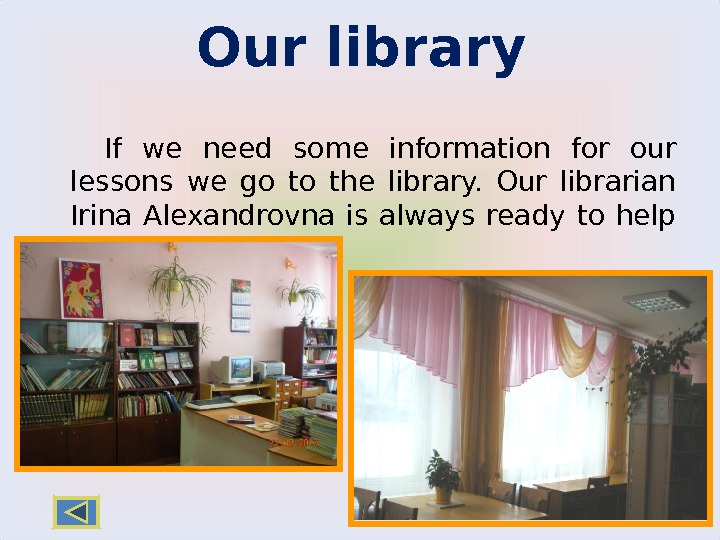 Our library

If we need some information for our lessons we go to the library. Our librarian Irina Alexandrovna is always ready to help